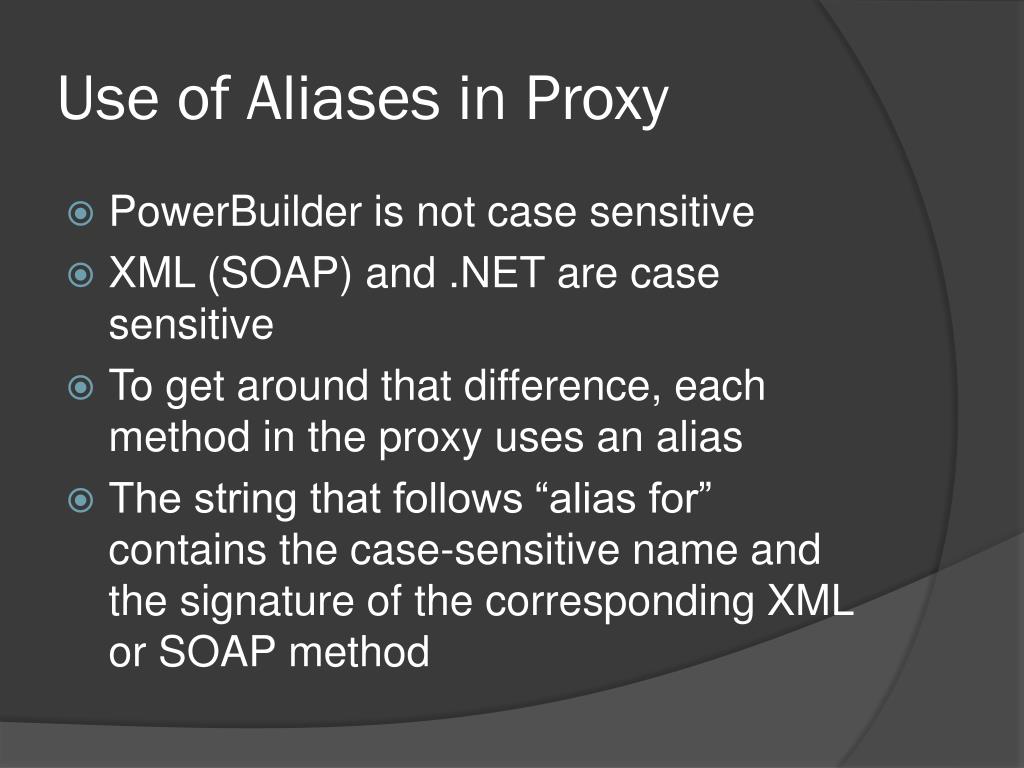 Use of Aliases in Proxy

PowerBuilder is not case sensitive

XML (SOAP) and .NET are case sensitive

To get around that difference, each method in the proxy uses an alias

The string that follows “alias for” contains the case-sensitive name and the signature of the corresponding XML or SOAP method